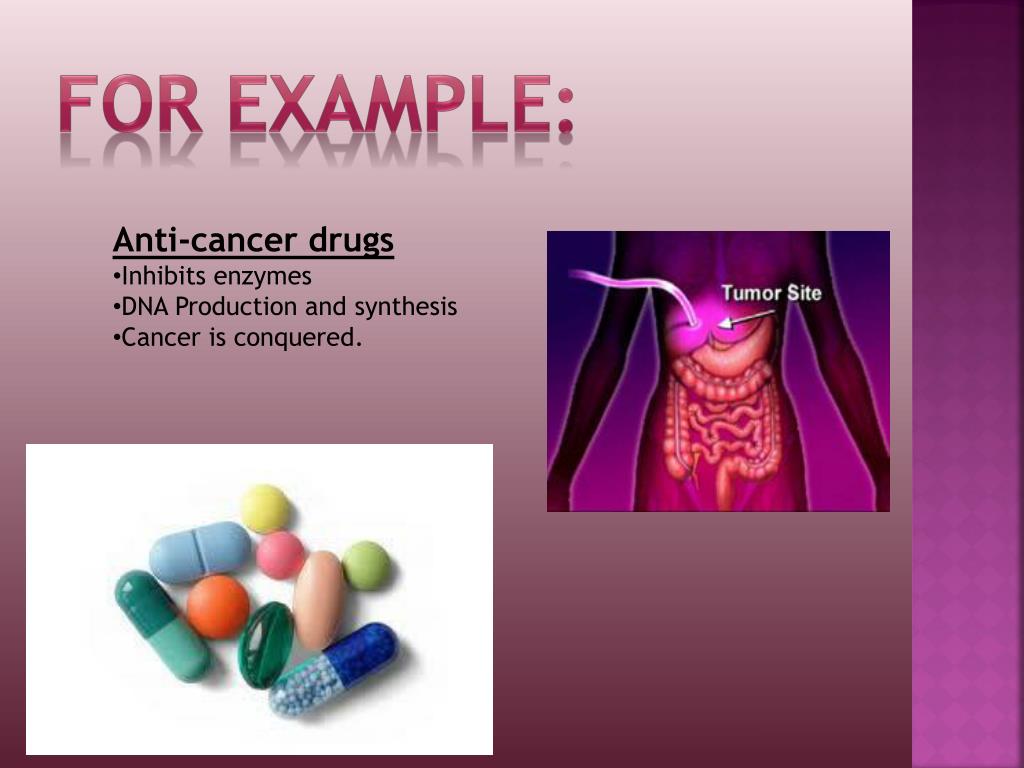 FOR EXAMPLE:

Anti-cancer drugs
•Inhibits enzymes
•DNA Production and synthesis
•Cancer is conquered.

Tumor Site